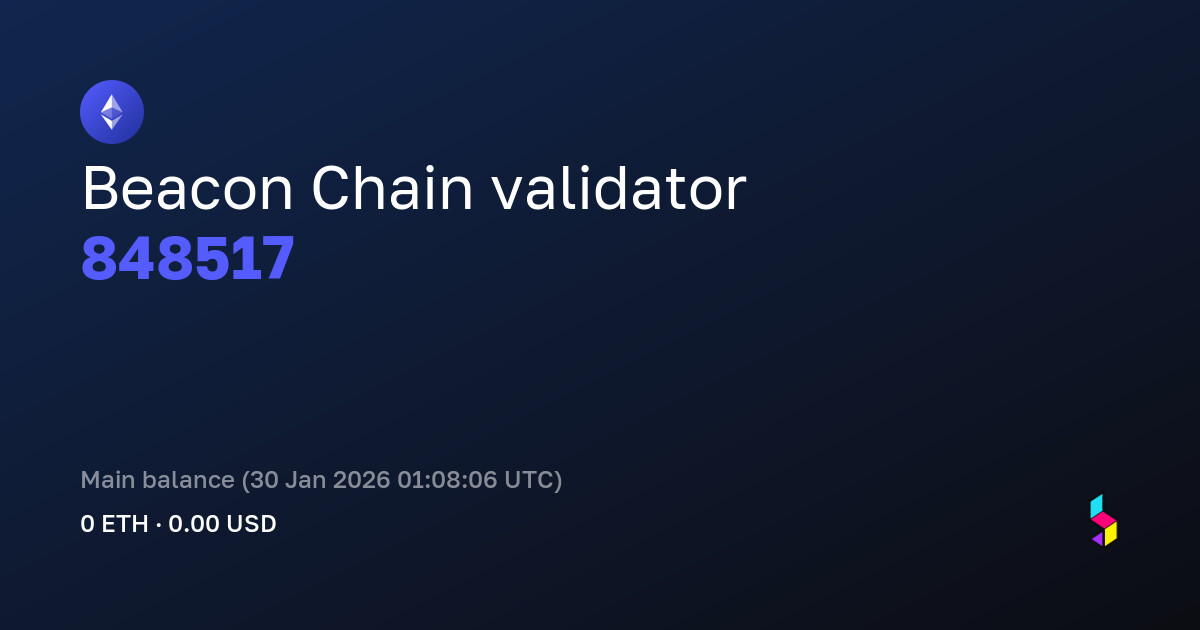 Beacon Chain validator
848517

Main balance (30 Jan 2026 01:08:06 UTC)
0 ETH · 0.00 USD